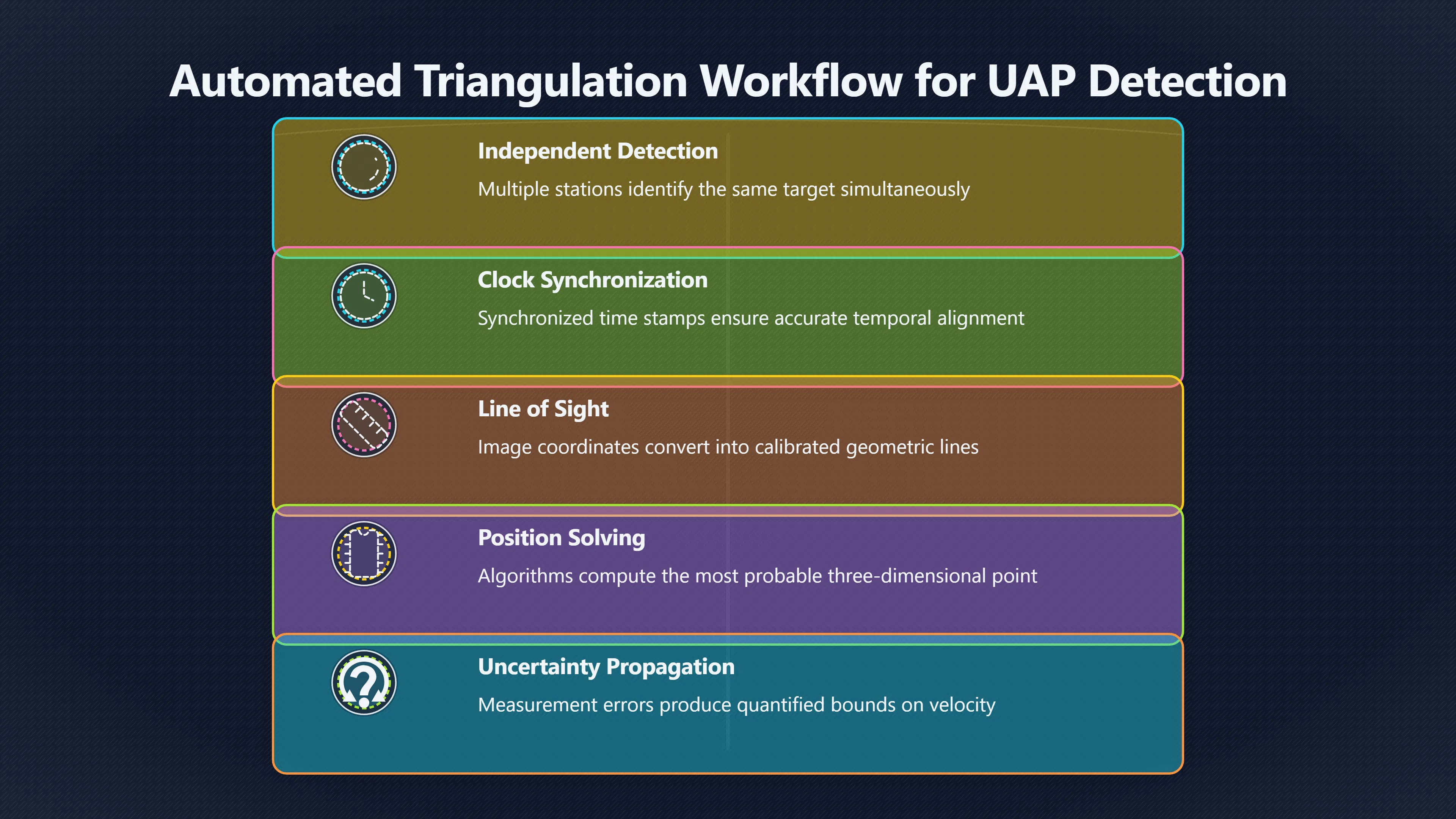 Automated Triangulation Workflow for UAP Detection

Independent Detection

Multiple stations identify the same target simultaneously

Clock Synchronization

Synchronized time stamps ensure accurate temporal alignment

Line of Sight

Image coordinates convert into calibrated geometric lines

Position Solving

Algorithms compute the most probable three-dimensional point

Uncertainty Propagation

Measurement errors produce quantified bounds on velocity